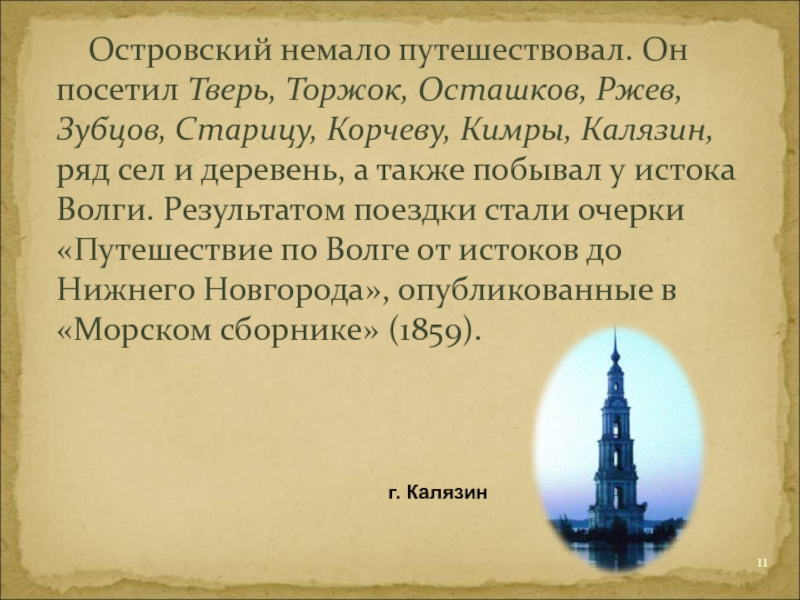 Островский немало путешествовал. Он посетил Тверь, Торжок, Осташков, Ржев, Зубцов, Старицу, Корчеву, Кимры, Калязин, ряд сел и деревень, а также побывал у истока Волги. Результатом поездки стали очерки «Путешествие по Волге от истоков до Нижнего Новгорода», опубликованные в «Морском сборнике» (1859).

г. Калязин

11